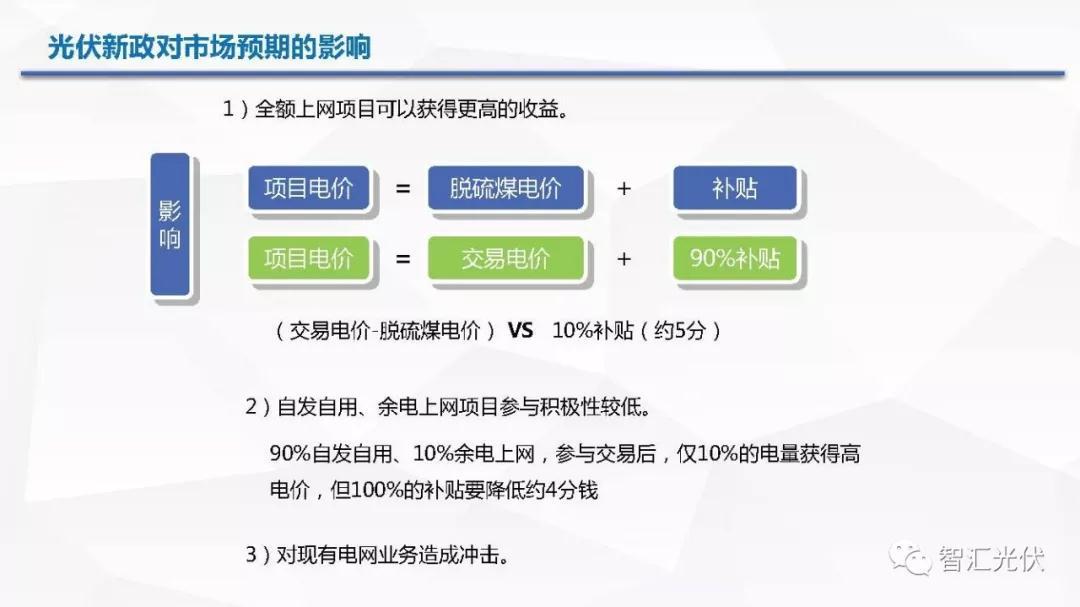 光伏新政对市场预期的影响

1）全额上网项目可以获得更高的收益。

影响

项目电价 = 脱硫煤电价 + 补贴

项目电价 = 交易电价 + 90%补贴

（交易电价-脱硫煤电价） VS 10%补贴（约5分）

2）自发自用、余电上网项目参与积极性较低。

90%自发自用、10%余电上网，参与交易后，仅10%的电量获得高电价，但100%的补贴要降低约4分钱

3）对现有电网业务造成冲击。

智汇光伏